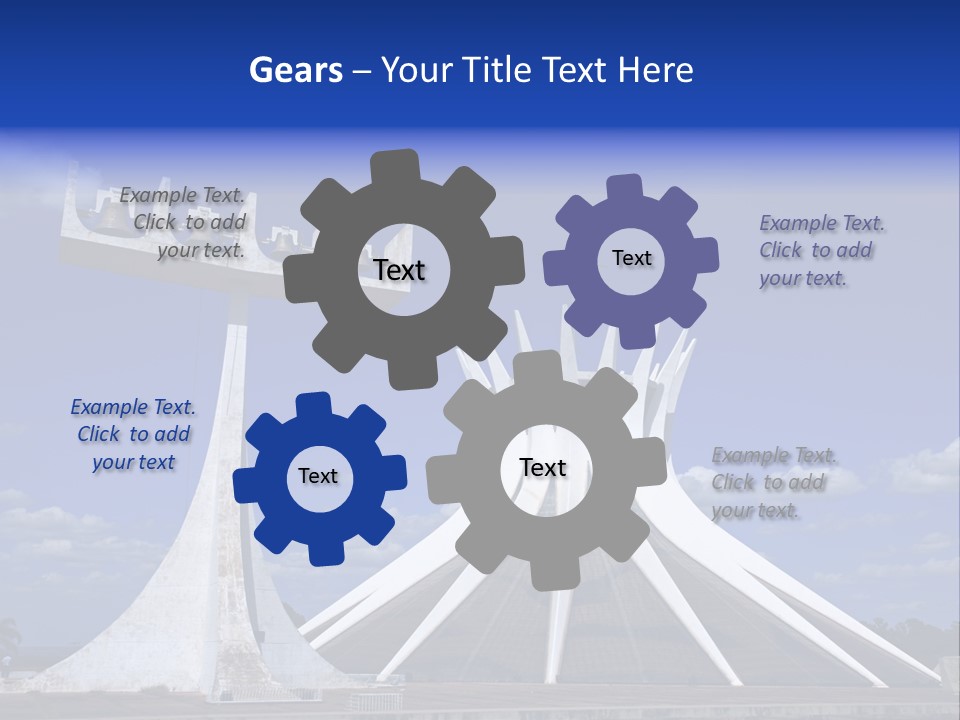 Gears – Your Title Text Here

Example Text. Click to add your text.

Text

Text

Example Text. Click to add your text.

Example Text. Click to add your text

Text

Text

Example Text. Click to add your text.